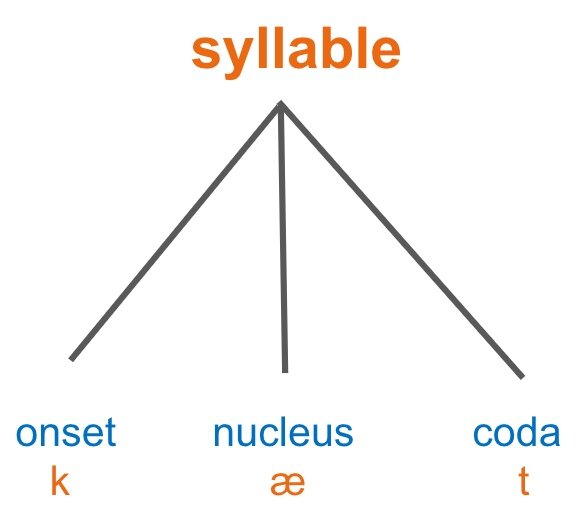 syllable

onset
k

nucleus
æ

coda
t